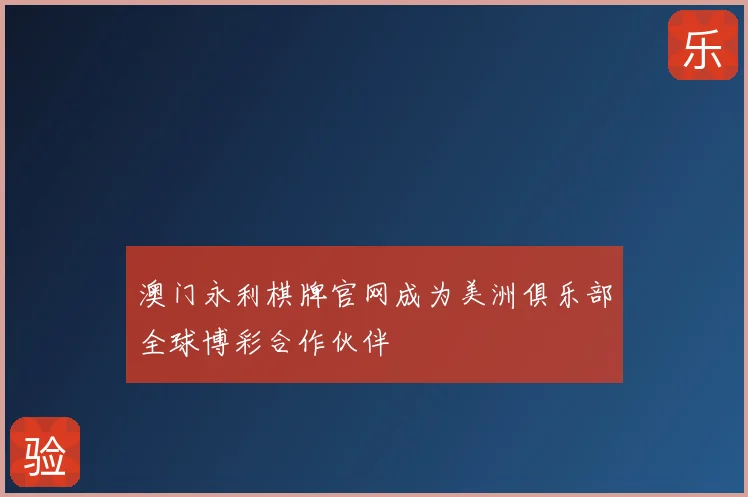 乐

澳门永利棋牌官网成为美洲俱乐部全球博彩合作伙伴

验